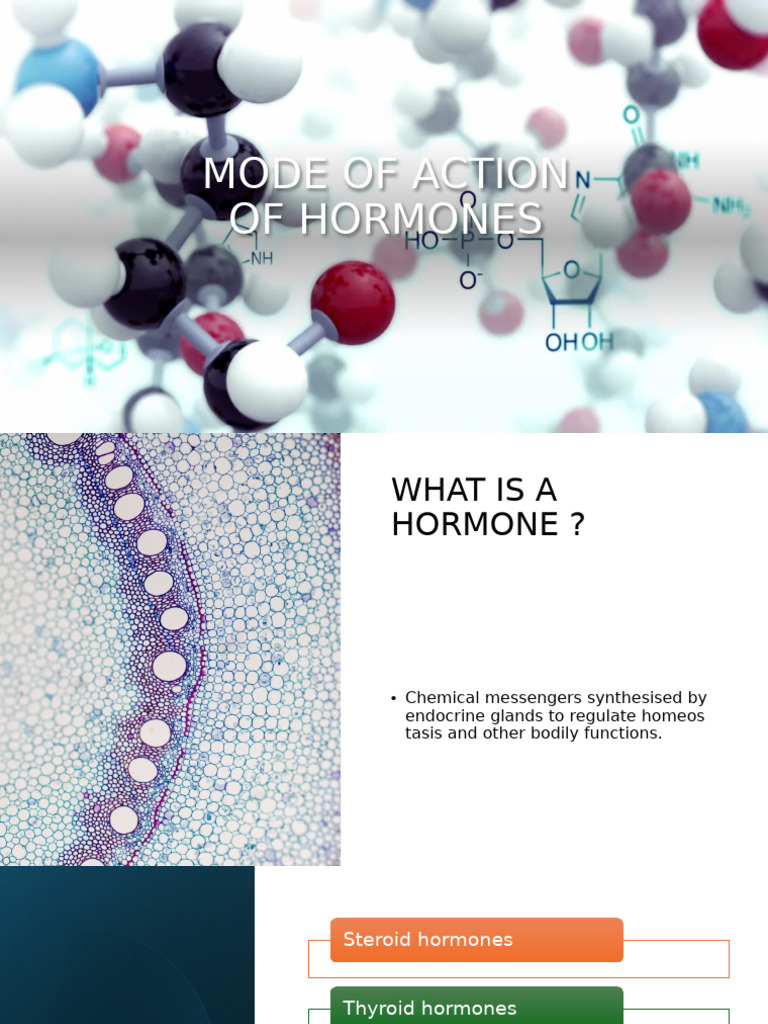 MODE OF ACTION OF HORMONES

WHAT IS A HORMONE ?

• Chemical messengers synthesised by endocrine glands to regulate homeos tasis and other bodily functions.

Steroid hormones

Thyroid hormones